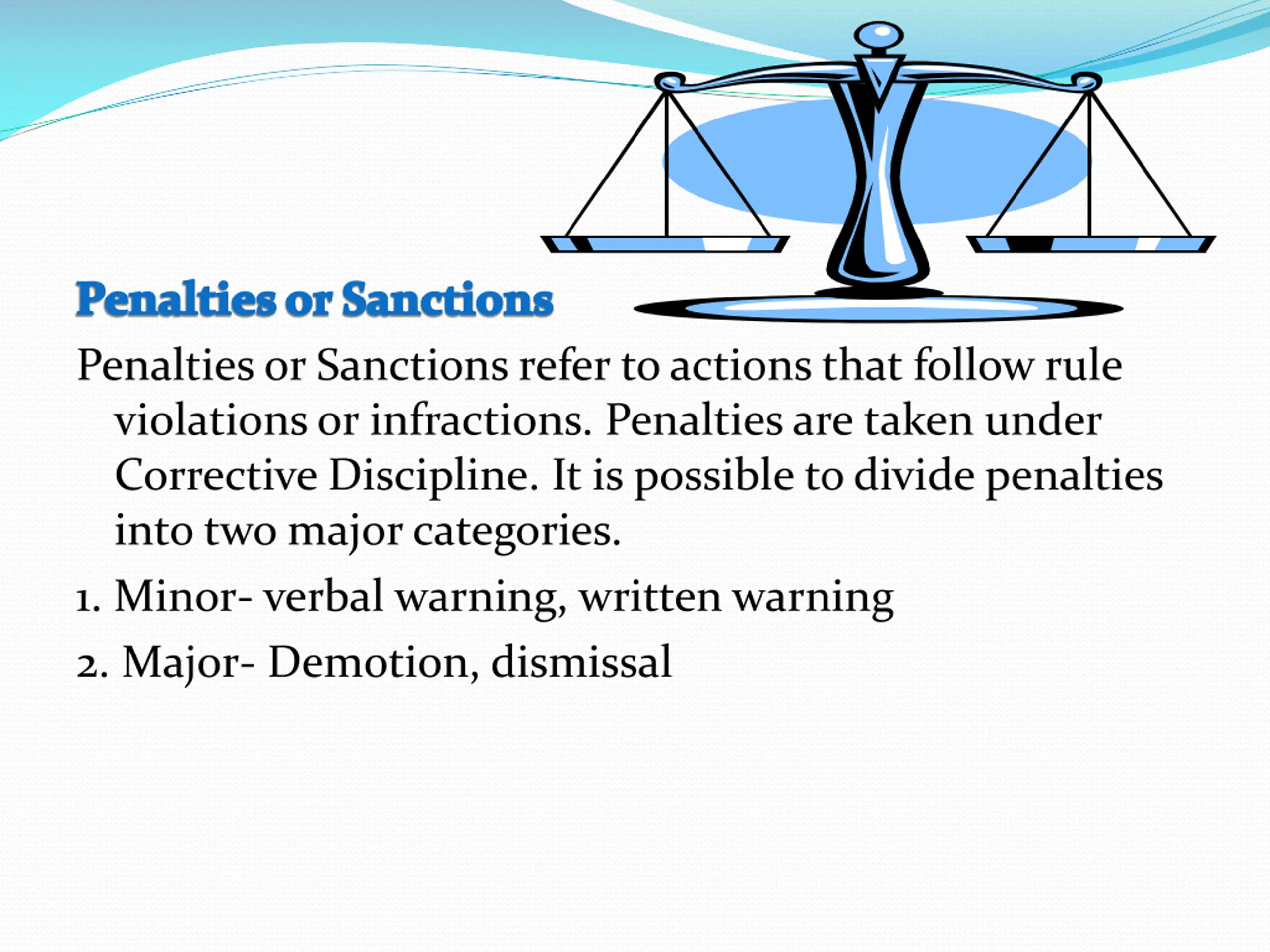 Penalties or Sanctions

Penalties or Sanctions refer to actions that follow rule violations or infractions. Penalties are taken under Corrective Discipline. It is possible to divide penalties into two major categories.

1. Minor- verbal warning, written warning

2. Major- Demotion, dismissal